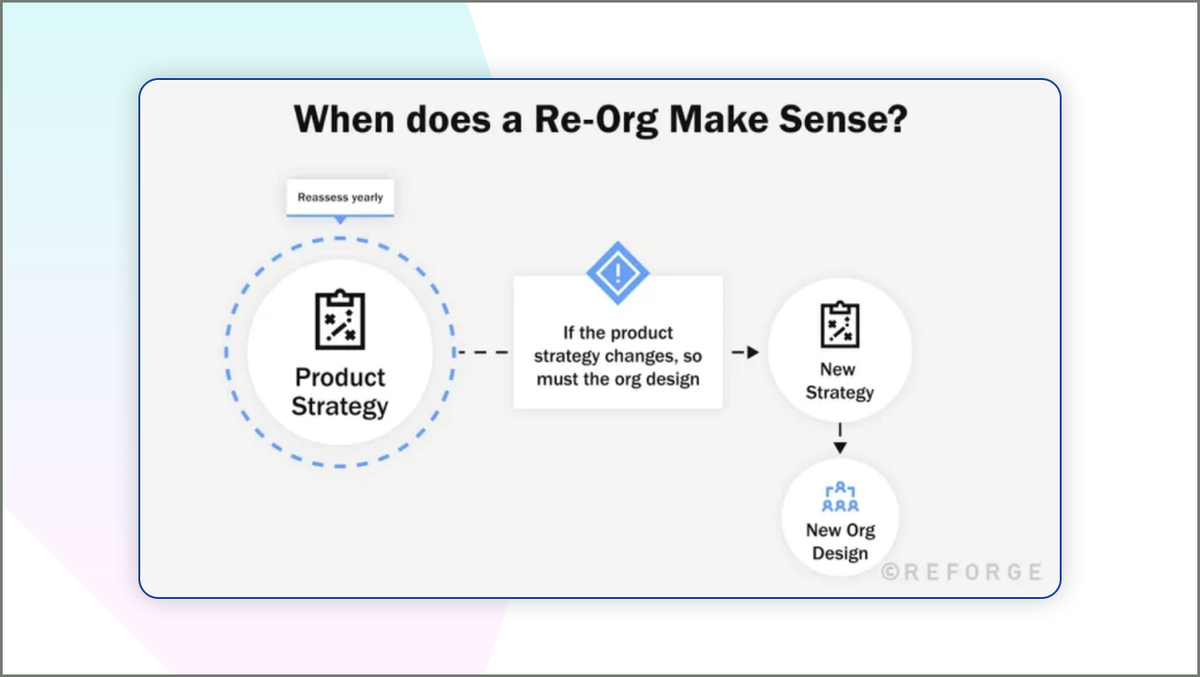 When does a Re-Org Make Sense?

Reassess yearly

Product Strategy

If the product strategy changes, so must the org design

New Strategy

New Org Design

©REFORGE